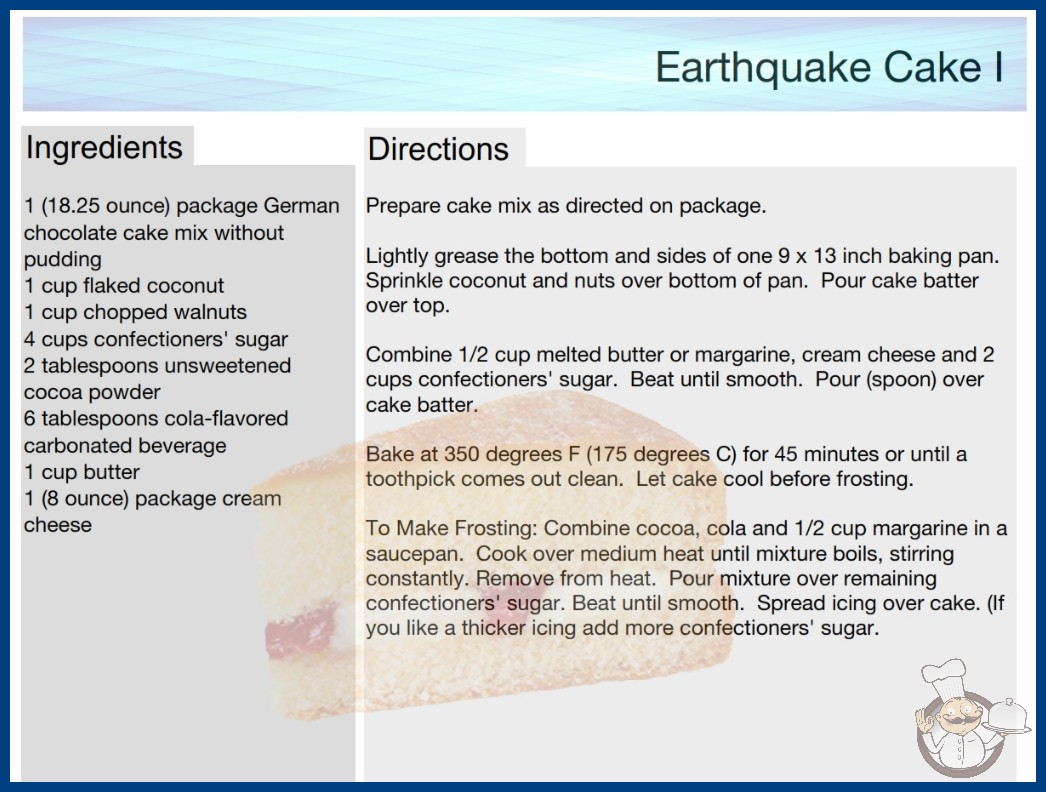 Earthquake Cake I

Ingredients

1 (18.25 ounce) package German chocolate cake mix without pudding
1 cup flaked coconut
1 cup chopped walnuts
4 cups confectioners' sugar
2 tablespoons unsweetened cocoa powder
6 tablespoons cola-flavored carbonated beverage
1 cup butter
1 (8 ounce) package cream cheese

Directions

Prepare cake mix as directed on package.

Lightly grease the bottom and sides of one 9 x 13 inch baking pan. Sprinkle coconut and nuts over bottom of pan. Pour cake batter over top.

Combine 1/2 cup melted butter or margarine, cream cheese and 2 cups confectioners' sugar. Beat until smooth. Pour (spoon) over cake batter.

Bake at 350 degrees F (175 degrees C) for 45 minutes or until a toothpick comes out clean. Let cake cool before frosting.

To Make Frosting: Combine cocoa, cola and 1/2 cup margarine in a saucepan. Cook over medium heat until mixture boils, stirring constantly. Remove from heat. Pour mixture over remaining confectioners' sugar. Beat until smooth. Spread icing over cake. (If you like a thicker icing add more confectioners' sugar.